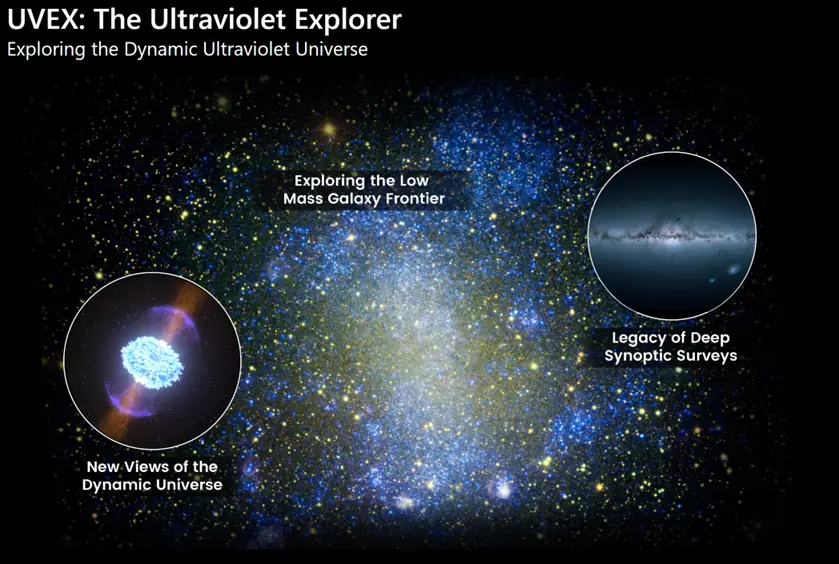 UVEX: The Ultraviolet Explorer
Exploring the Dynamic Ultraviolet Universe

Exploring the Low Mass Galaxy Frontier

Legacy of Deep Synoptic Surveys

New Views of the Dynamic Universe